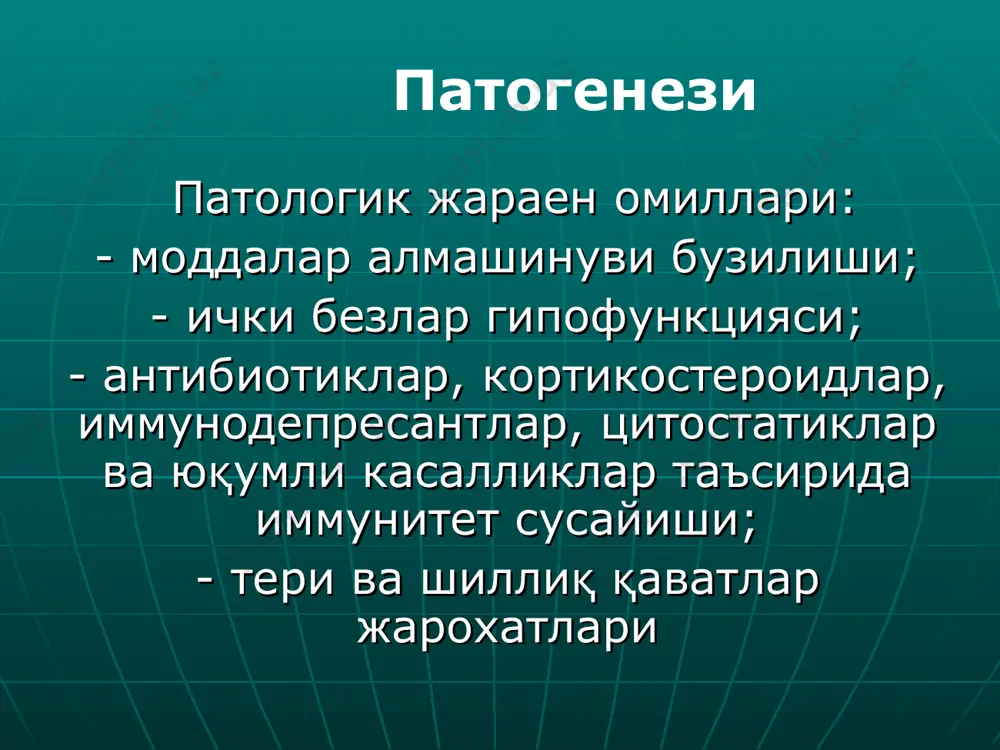 Патогенези

Патологик жараен омиллари:
- моддалар алмашинуви бузилиши;
- ички безлар гипофункцияси;
- антибиотиклар, кортикостероидлар, иммунодепресантлар, цитостатиклар ва юқумли касалликлар таъсирида иммунитет сусайиши;
- тери ва шиллиқ қаватлар жарохатлари